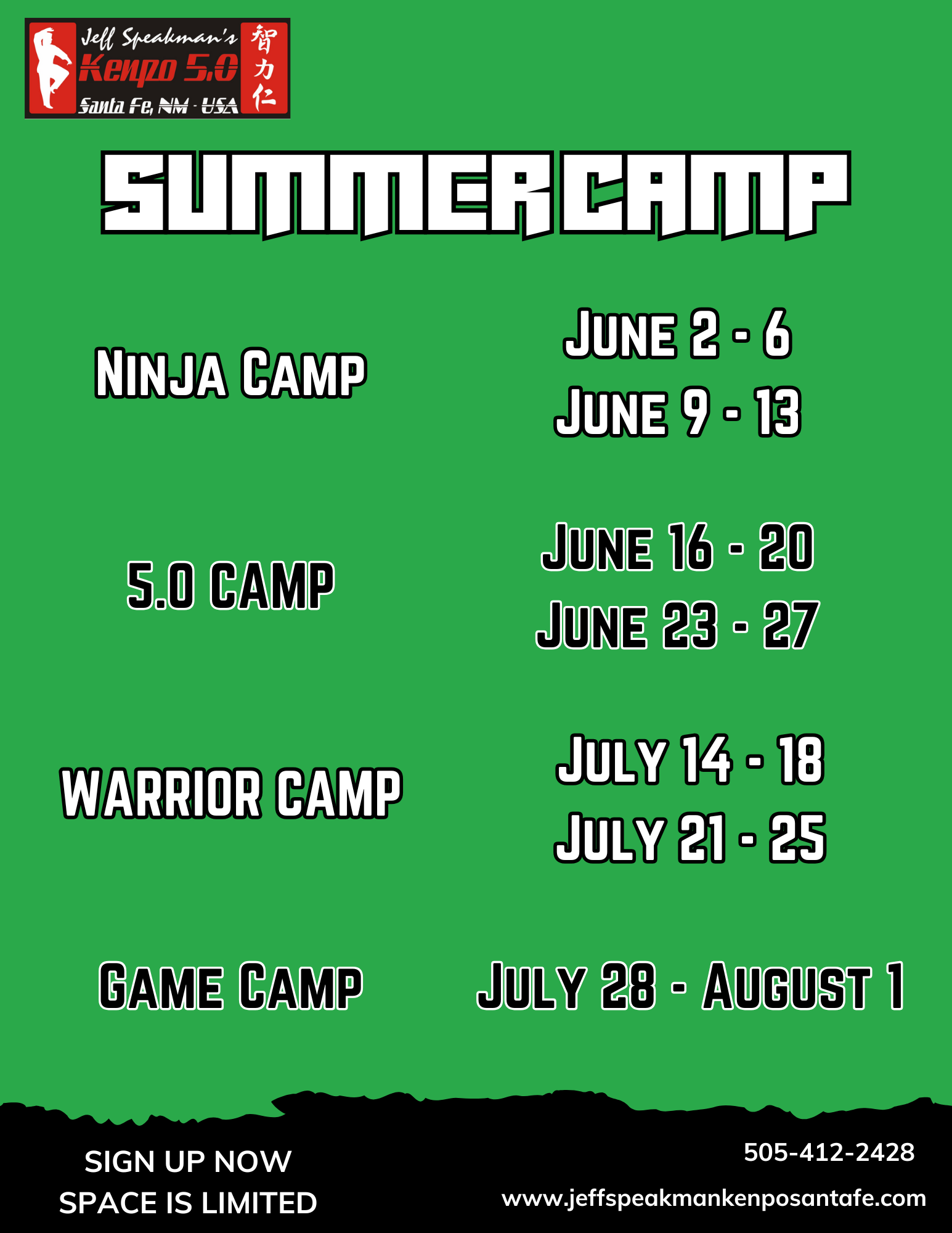 Jeff Speakman's
Kenpo 5.0
Santa Fe, NM - USA
智力仁

SUMMER CAMP

NINJA CAMP

JUNE 2 - 6
JUNE 9 - 13

5.0 CAMP

JUNE 16 - 20
JUNE 23 - 27

WARRIOR CAMP

JULY 14 - 18
JULY 21 - 25

GAME CAMP

JULY 28 - AUGUST 1

SIGN UP NOW
SPACE IS LIMITED

505-412-2428
www.jeffspeakmankenposantafe.com